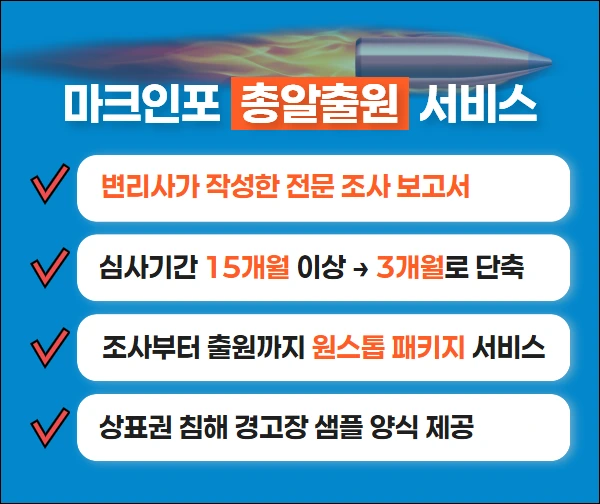 마크인포 총알출원 서비스

변리사가 작성한 전문 조사 보고서

심사기간 15개월 이상 → 3개월로 단축

조사부터 출원까지 원스톱 패키지 서비스

상표권 침해 경고장 샘플 양식 제공